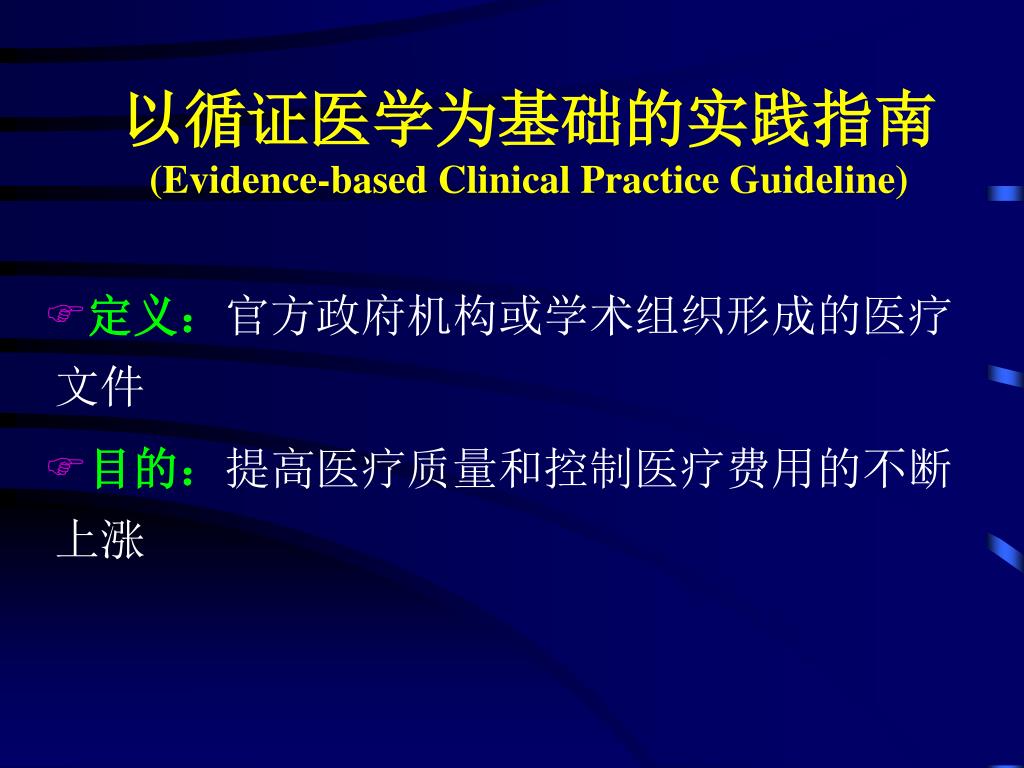 以循证医学为基础的实践指南
(Evidence-based Clinical Practice Guideline)

定义：官方政府机构或学术组织形成的医疗文件

目的：提高医疗质量和控制医疗费用的不断上涨